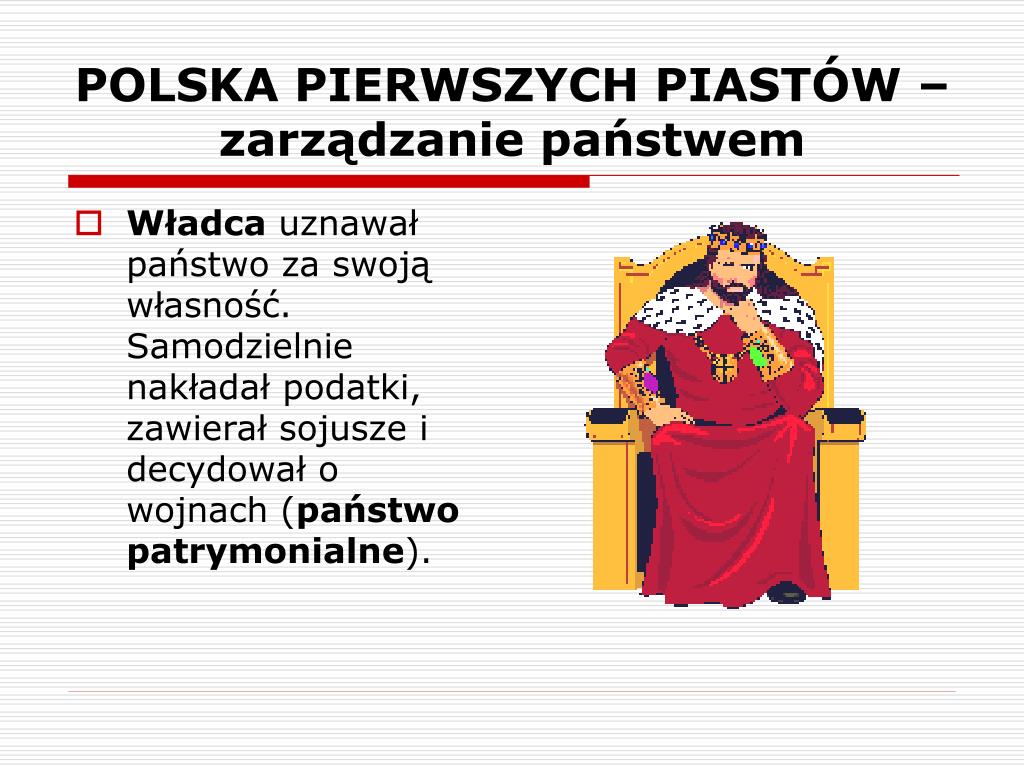 POLSKA PIERWSZYCH PIASTÓW – zarządzanie państwem

Władca uznawał państwo za swoją własność. Samodzielnie nakładał podatki, zawierał sojusze i decydował o wojnach (państwo patrymonialne).